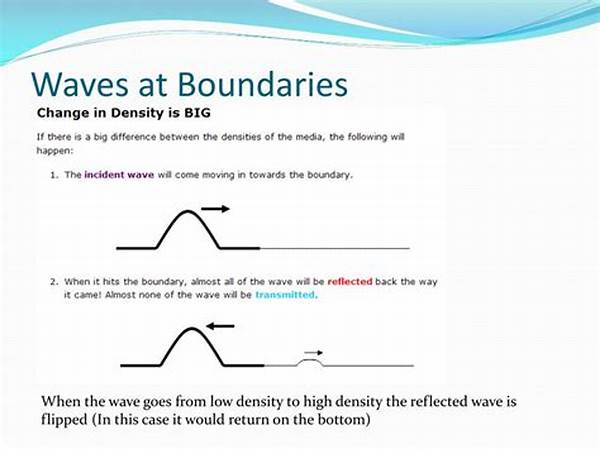 Waves at Boundaries

Change in Density is BIG

If there is a big difference between the densities of the media, the following will happen:

1. The incident wave will come moving in towards the boundary.

2. When it hits the boundary, almost all of the wave will be reflected back the way it came! Almost none of the wave will be transmitted.

When the wave goes from low density to high density the reflected wave is flipped (In this case it would return on the bottom)